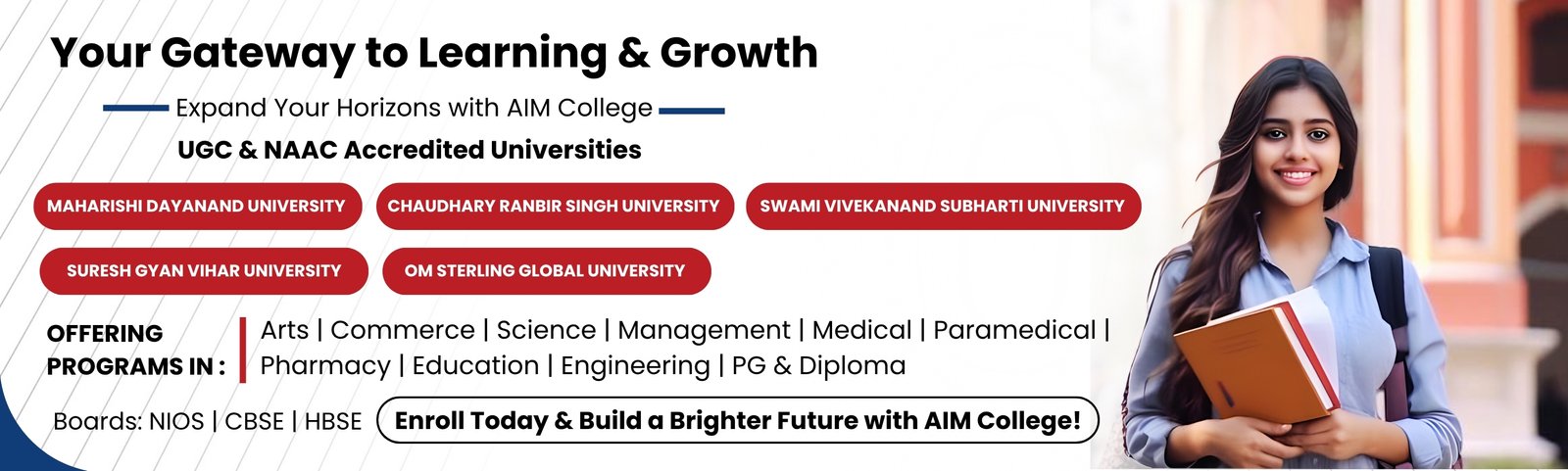 Your Gateway to Learning & Growth

Expand Your Horizons with AIM College

UGC & NAAC Accredited Universities

MAHARISHI DAYANAND UNIVERSITY

CHAUDHARY RANBIR SINGH UNIVERSITY

SWAMI VIVEKANAND SUBHARTI UNIVERSITY

SURESH GYAN VIHAR UNIVERSITY

OM STERLING GLOBAL UNIVERSITY

OFFERING PROGRAMS IN :

Arts | Commerce | Science | Management | Medical | Paramedical | Pharmacy | Education | Engineering | PG & Diploma

Boards: NIOS | CBSE | HBSE

Enroll Today & Build a Brighter Future with AIM College!